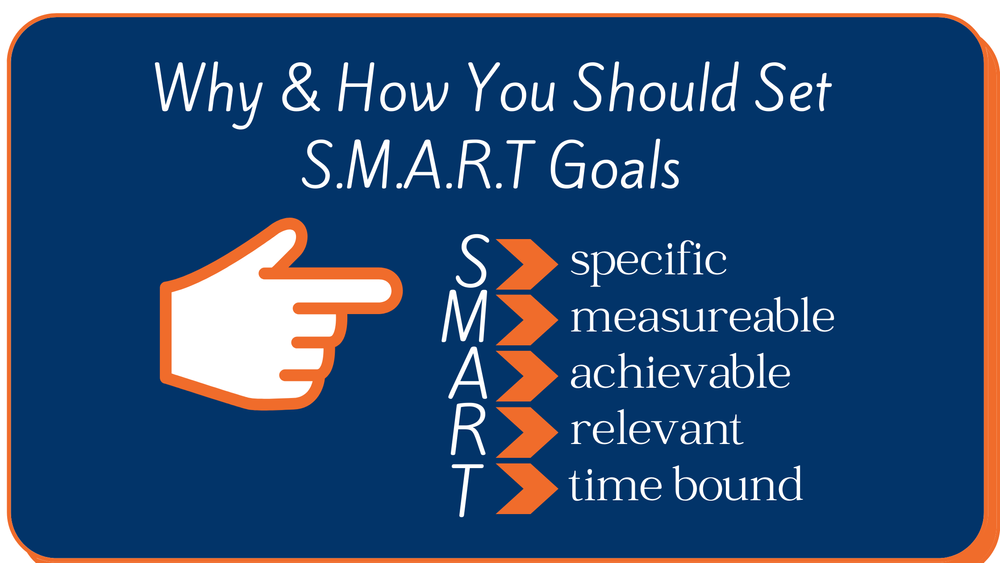 Why & How You Should Set S.M.A.R.T Goals

S specific
M measureable
A achievable
R relevant
T time bound